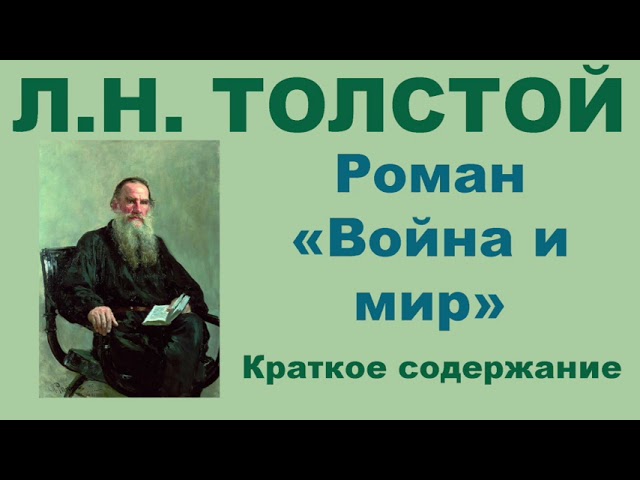 Л.Н. ТОЛСТОЙ

Роман «Война и мир»

Краткое содержание